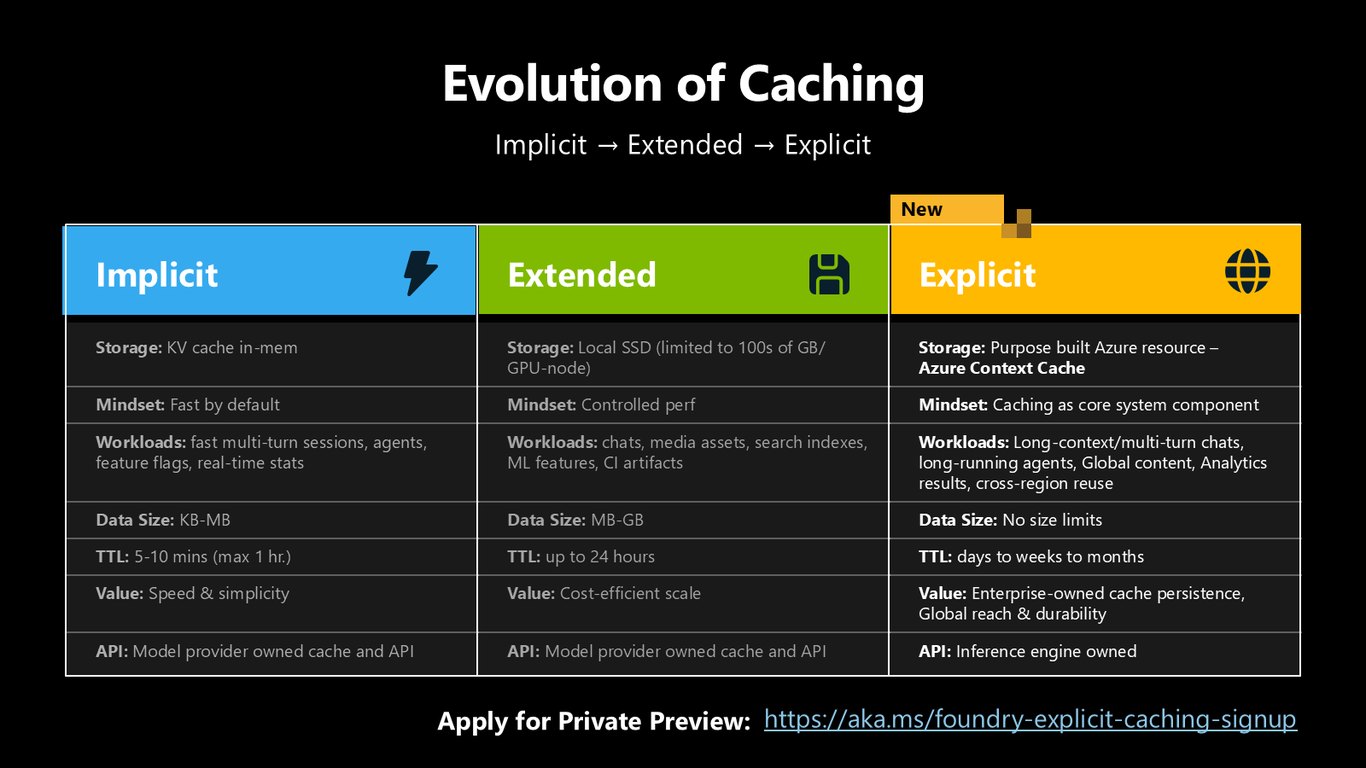 Evolution of Caching

Implicit → Extended → Explicit

New

| Implicit | Extended | Explicit |
|---|---|---|
| Storage: KV cache in-mem | Storage: Local SSD (limited to 100s of GB/ GPU-node) | Storage: Purpose built Azure resource – Azure Context Cache |
| Mindset: Fast by default | Mindset: Controlled perf | Mindset: Caching as core system component |
| Workloads: fast multi-turn sessions, agents, feature flags, real-time stats | Workloads: chats, media assets, search indexes, ML features, CI artifacts | Workloads: Long-context/multi-turn chats, long-running agents, Global content, Analytics results, cross-region reuse |
| Data Size: KB-MB | Data Size: MB-GB | Data Size: No size limits |
| TTL: 5-10 mins (max 1 hr.) | TTL: up to 24 hours | TTL: days to weeks to months |
| Value: Speed & simplicity | Value: Cost-efficient scale | Value: Enterprise-owned cache persistence, Global reach & durability |
| API: Model provider owned cache and API | API: Model provider owned cache and API | API: Inference engine owned |

Apply for Private Preview: https://aka.ms/foundry-explicit-caching-signup